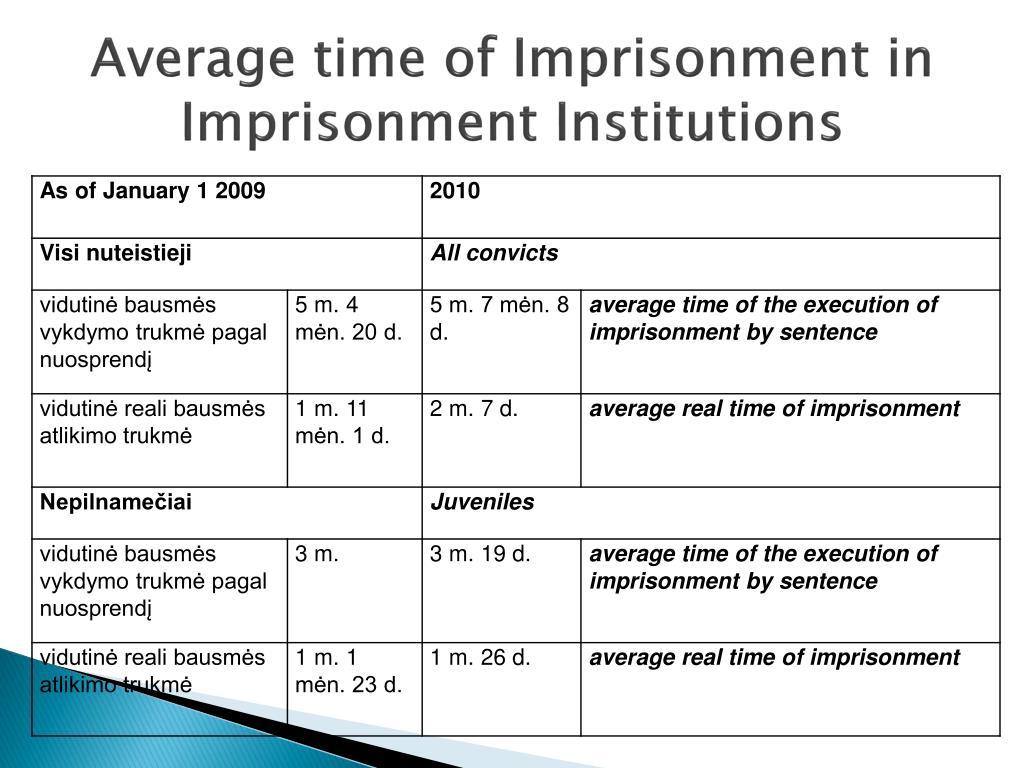 Average time of Imprisonment in Imprisonment Institutions

| As of January 1 2009 | | 2010 | |
|---|---|---|---|
| Visi nuteistieji | | All convicts | |
| vidutinė bausmės vykdymo trukmė pagal nuosprendį | 5 m. 4 mėn. 20 d. | 5 m. 7 mėn. 8 d. | average time of the execution of imprisonment by sentence |
| vidutinė reali bausmės atlikimo trukmė | 1 m. 11 mėn. 1 d. | 2 m. 7 d. | average real time of imprisonment |
| Nepilnamečiai | | Juveniles | |
| vidutinė bausmės vykdymo trukmė pagal nuosprendį | 3 m. | 3 m. 19 d. | average time of the execution of imprisonment by sentence |
| vidutinė reali bausmės atlikimo trukmė | 1 m. 1 mėn. 23 d. | 1 m. 26 d. | average real time of imprisonment |